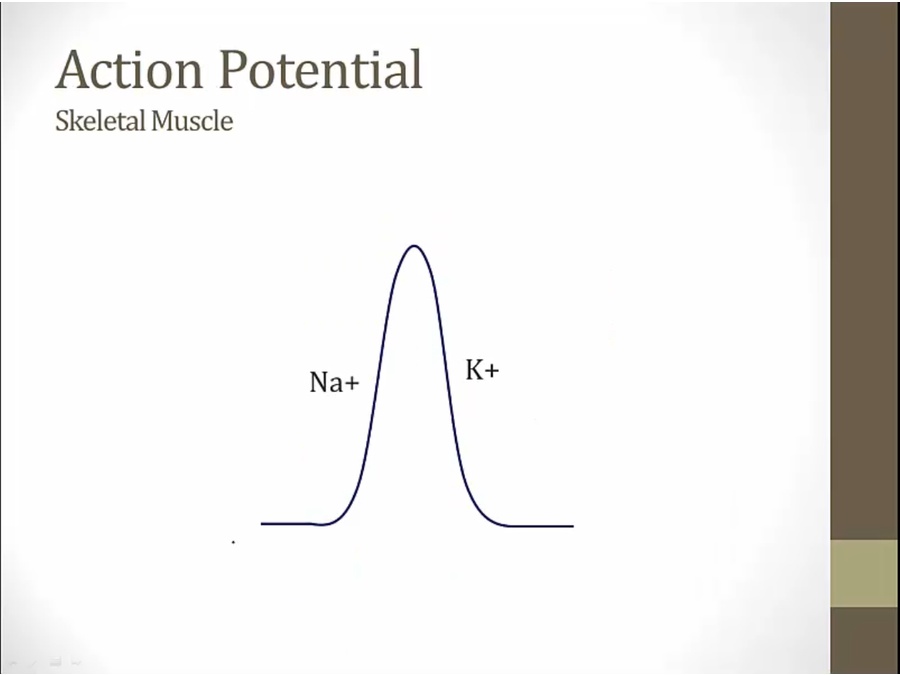 Action Potential
Skeletal Muscle

Na+

K+